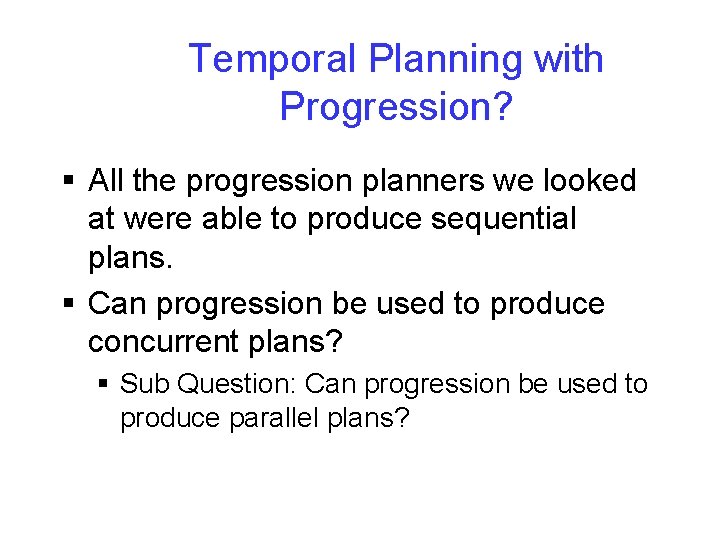 Temporal Planning with Progression?

▪ All the progression planners we looked at were able to produce sequential plans.

▪ Can progression be used to produce concurrent plans?

▪ Sub Question: Can progression be used to produce parallel plans?